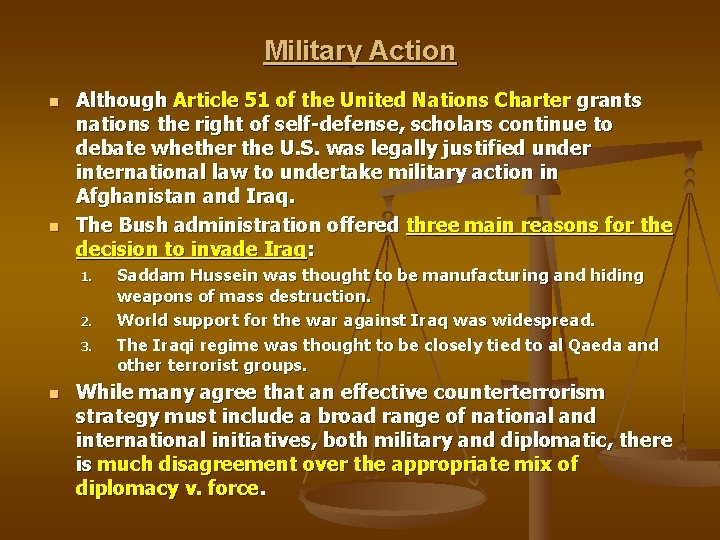 Military Action

- Although Article 51 of the United Nations Charter grants nations the right of self-defense, scholars continue to debate whether the U.S. was legally justified under international law to undertake military action in Afghanistan and Iraq.
- The Bush administration offered three main reasons for the decision to invade Iraq:
  1. Saddam Hussein was thought to be manufacturing and hiding weapons of mass destruction.
  2. World support for the war against Iraq was widespread.
  3. The Iraqi regime was thought to be closely tied to al Qaeda and other terrorist groups.
- While many agree that an effective counterterrorism strategy must include a broad range of national and international initiatives, both military and diplomatic, there is much disagreement over the appropriate mix of diplomacy v. force.